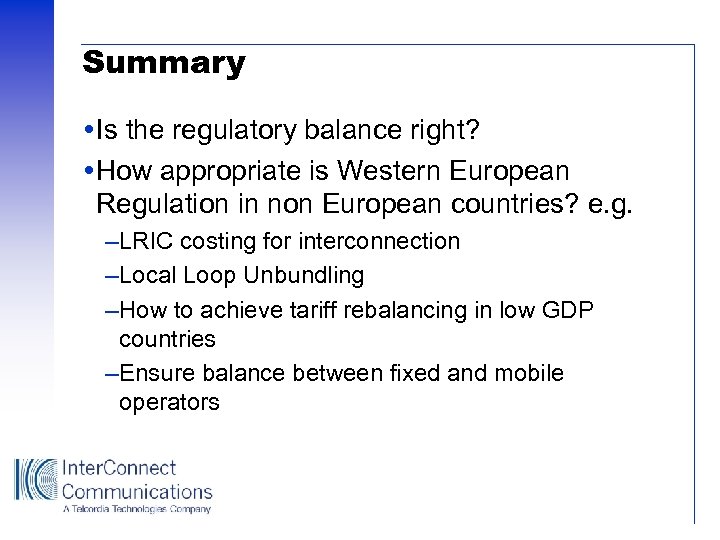 Summary

•Is the regulatory balance right?

•How appropriate is Western European Regulation in non European countries? e.g.

–LRIC costing for interconnection

–Local Loop Unbundling

–How to achieve tariff rebalancing in low GDP countries

–Ensure balance between fixed and mobile operators

InterConnect Communications
A Telcordia Technologies Company